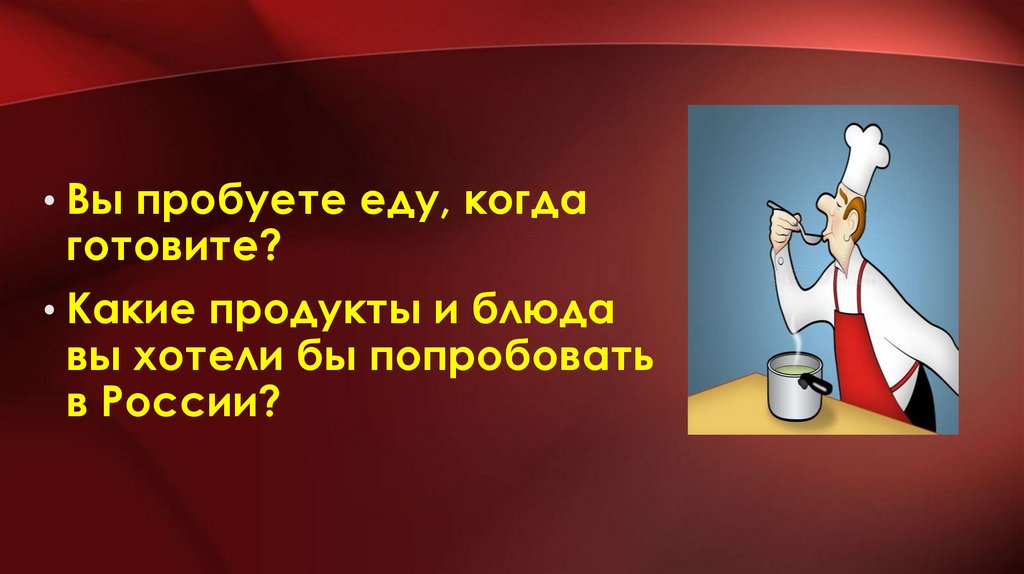 • Вы пробуете еду, когда готовите?

• Какие продукты и блюда вы хотели бы попробовать в России?